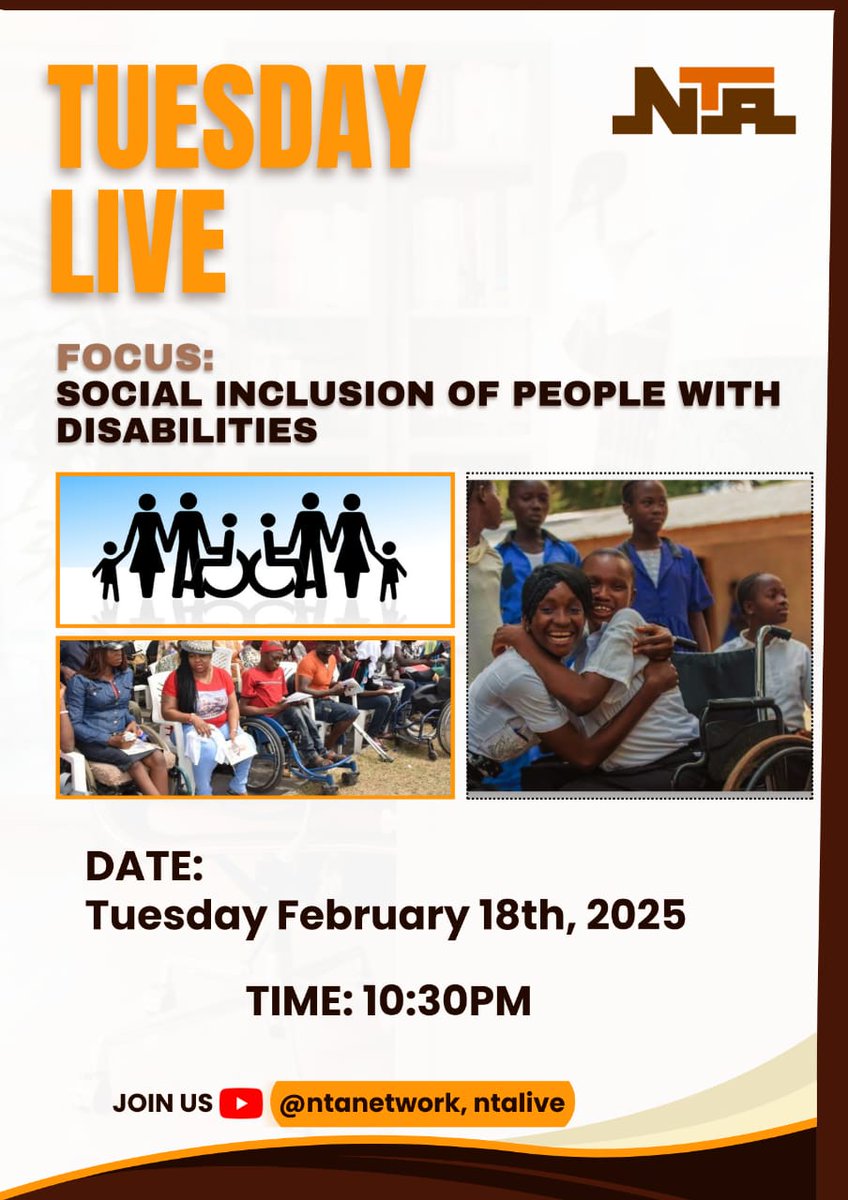 TUESDAY LIVE

NTA

FOCUS:
SOCIAL INCLUSION OF PEOPLE WITH DISABILITIES

DATE:
Tuesday February 18th, 2025

TIME: 10:30PM

JOIN US @ntanetwork, ntalive